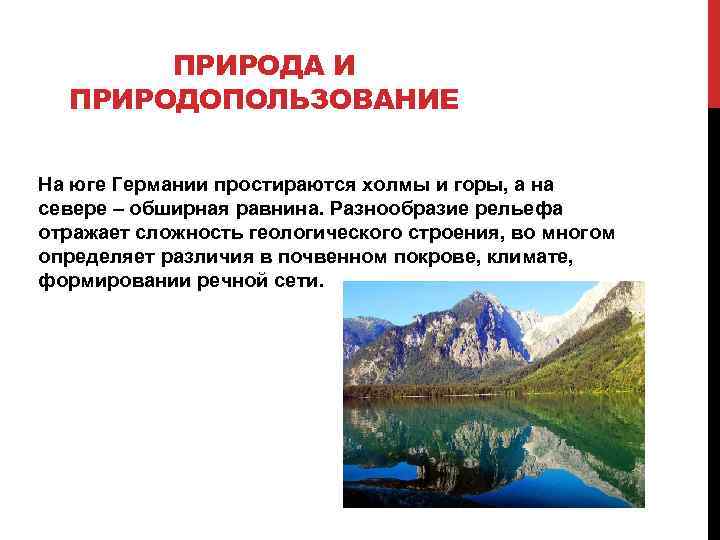 ПРИРОДА И ПРИРОДОПОЛЬЗОВАНИЕ

На юге Германии простираются холмы и горы, а на севере – обширная равнина. Разнообразие рельефа отражает сложность геологического строения, во многом определяет различия в почвенном покрове, климате, формировании речной сети.